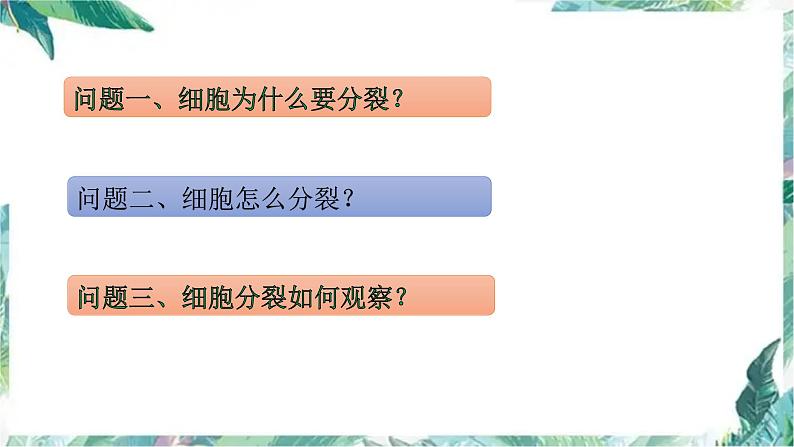 问题一、细胞为什么要分裂？

问题二、细胞怎么分裂？

问题三、细胞分裂如何观察？